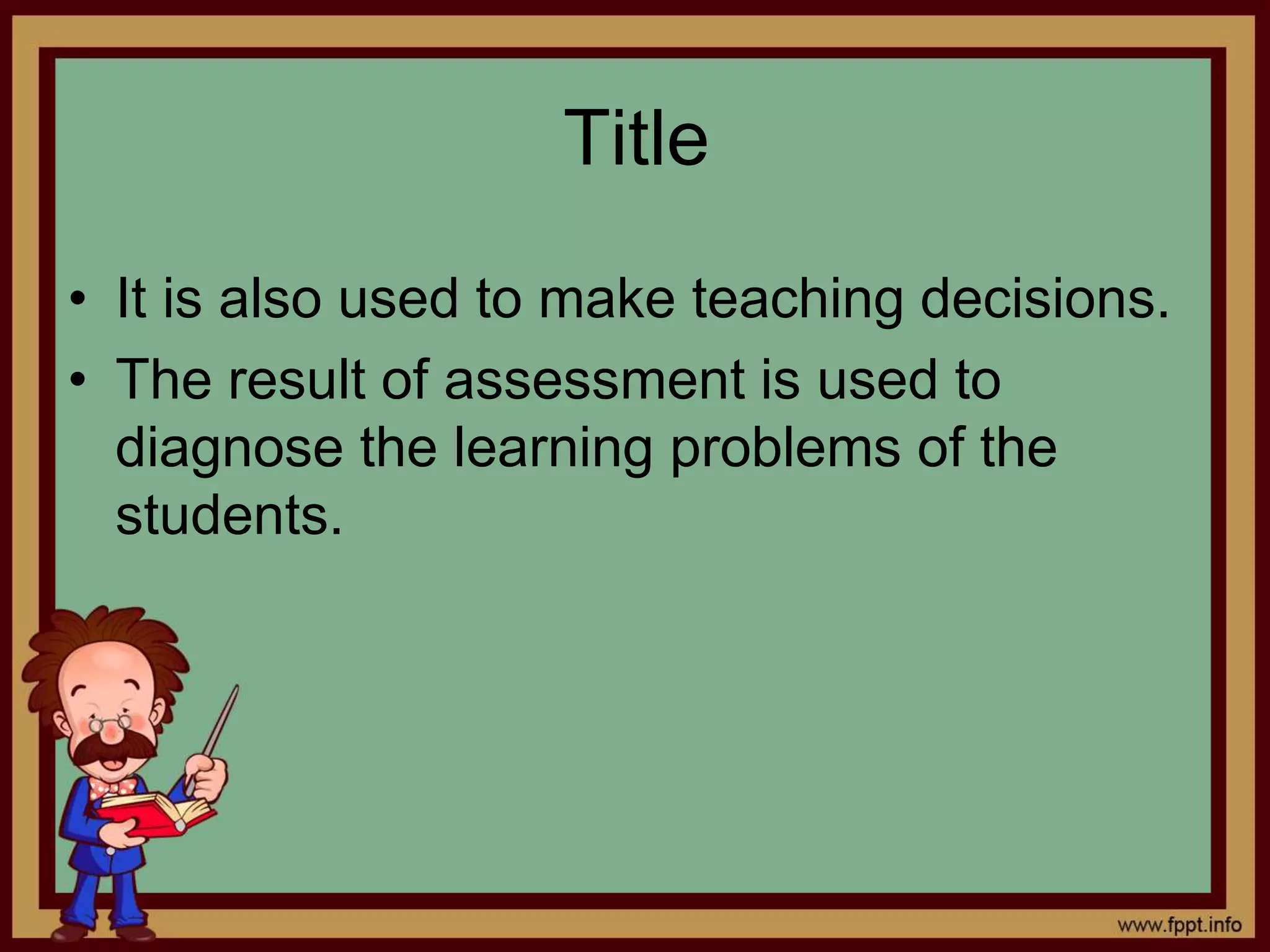 Title

• It is also used to make teaching decisions.
• The result of assessment is used to diagnose the learning problems of the students.

www.fppt.info